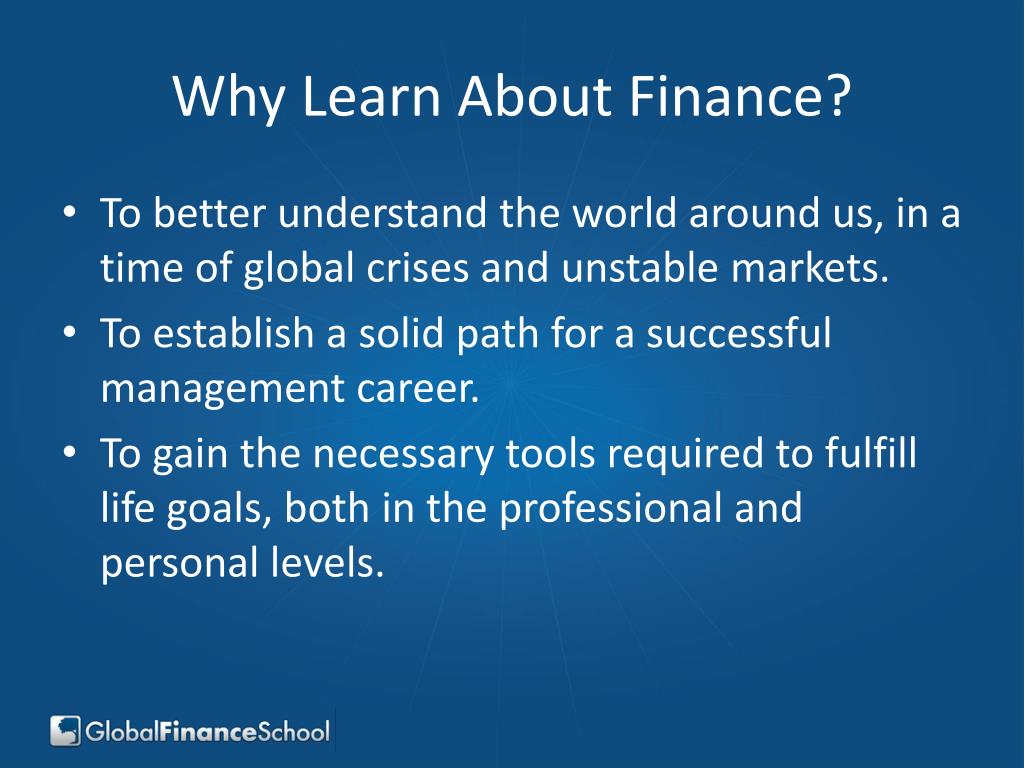 Why Learn About Finance?

• To better understand the world around us, in a time of global crises and unstable markets.

• To establish a solid path for a successful management career.

• To gain the necessary tools required to fulfill life goals, both in the professional and personal levels.

GlobalFinanceSchool